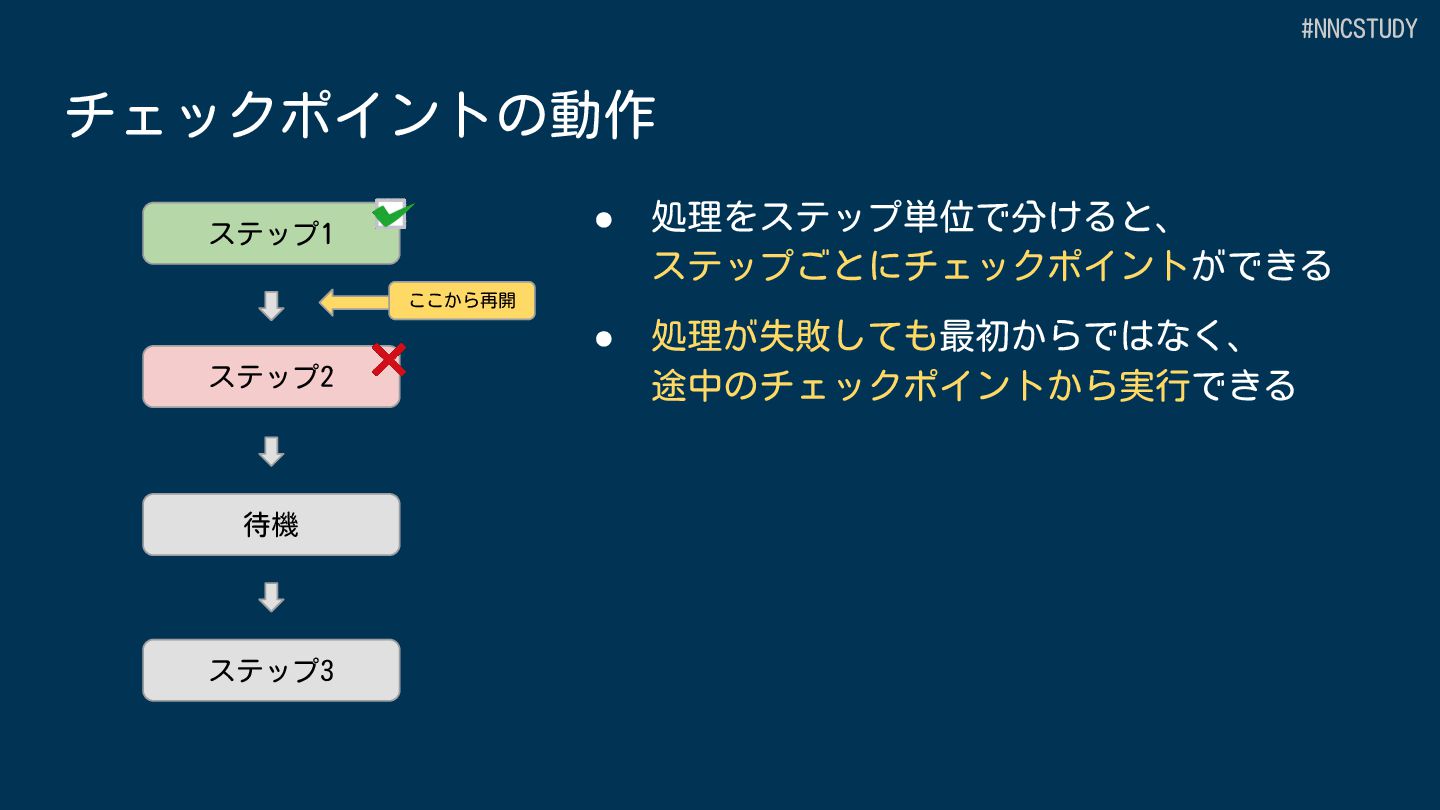 #NNCSTUDY

チェックポイントの動作

ステップ1

ここから再開

ステップ2

待機

ステップ3

● 処理をステップ単位で分けると、ステップごとにチェックポイントができる

● 処理が失敗しても最初からではなく、途中のチェックポイントから実行できる